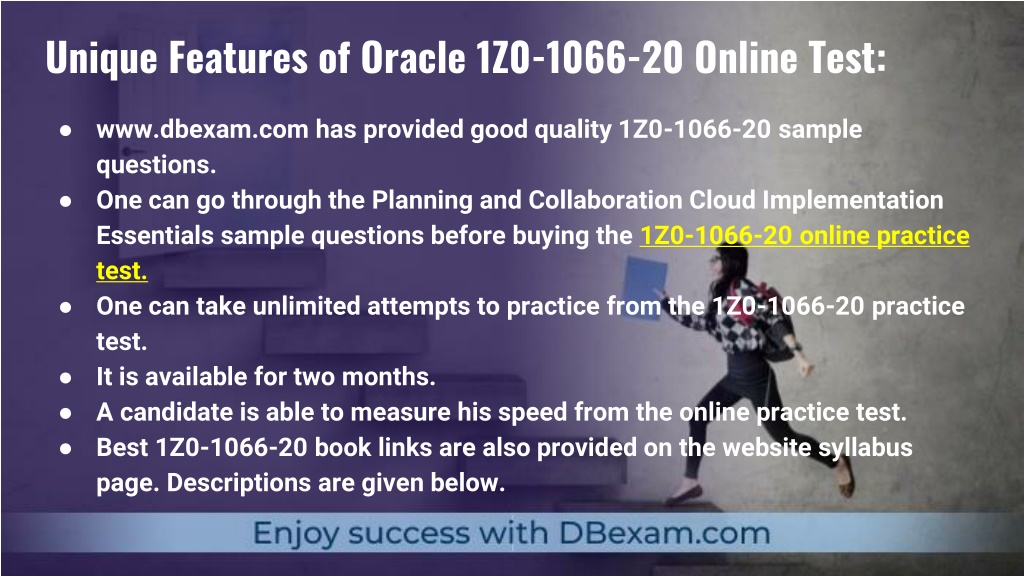 Unique Features of Oracle 1Z0-1066-20 Online Test:

● www.dbexam.com has provided good quality 1Z0-1066-20 sample questions.
● One can go through the Planning and Collaboration Cloud Implementation Essentials sample questions before buying the 1Z0-1066-20 online practice test.
● One can take unlimited attempts to practice from the 1Z0-1066-20 practice test.
● It is available for two months.
● A candidate is able to measure his speed from the online practice test.
● Best 1Z0-1066-20 book links are also provided on the website syllabus page. Descriptions are given below.

Enjoy success with DBexam.com